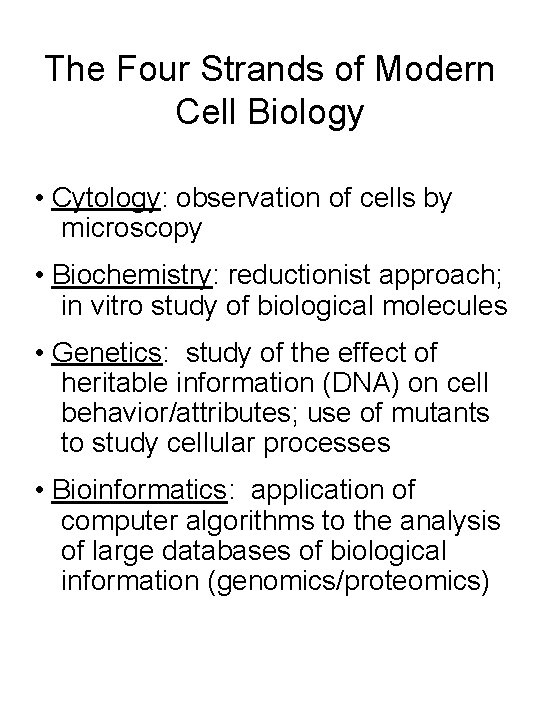 The Four Strands of Modern Cell Biology

• Cytology: observation of cells by microscopy

• Biochemistry: reductionist approach; in vitro study of biological molecules

• Genetics: study of the effect of heritable information (DNA) on cell behavior/attributes; use of mutants to study cellular processes

• Bioinformatics: application of computer algorithms to the analysis of large databases of biological information (genomics/proteomics)